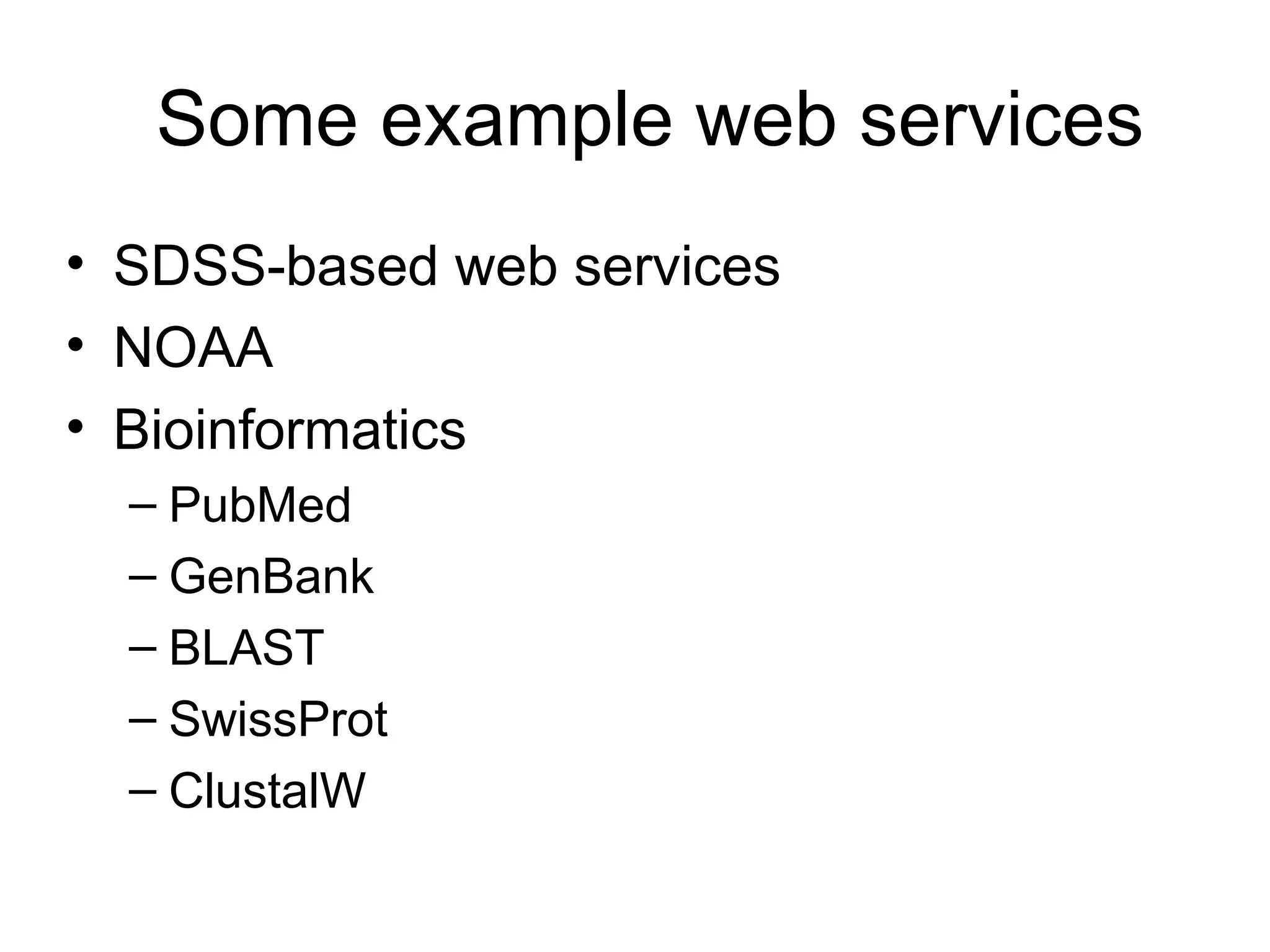 Some example web services

• SDSS-based web services
• NOAA
• Bioinformatics
– PubMed
– GenBank
– BLAST
– SwissProt
– ClustalW